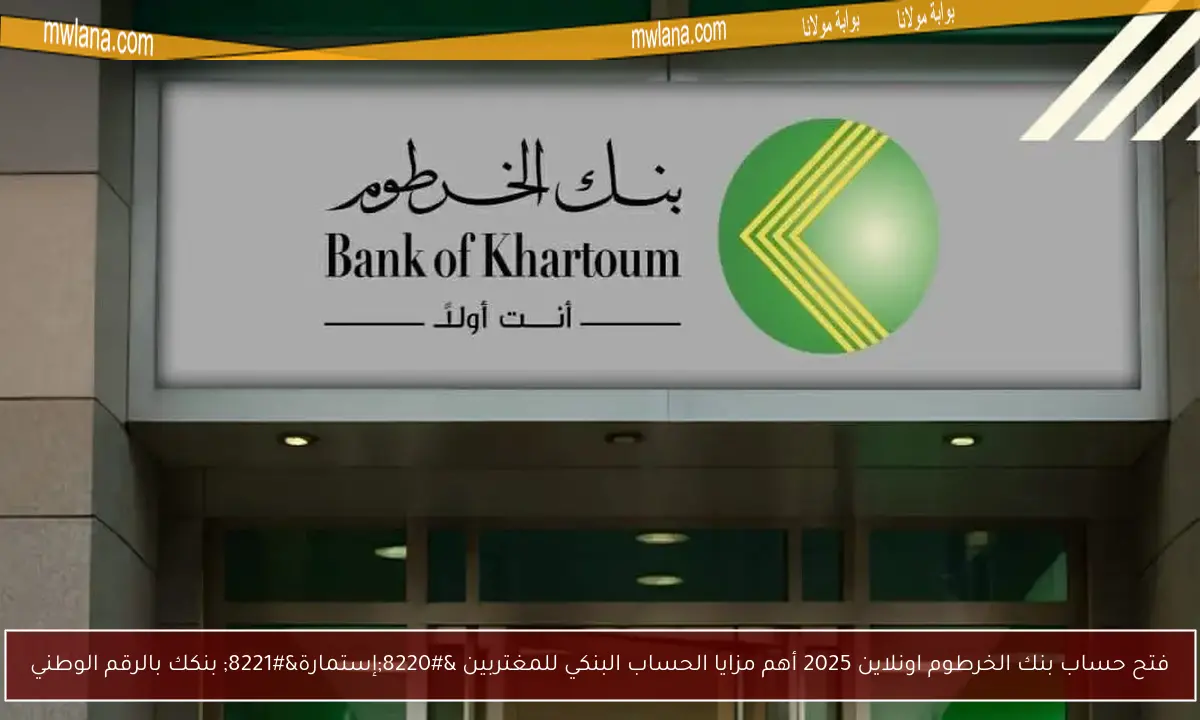 mwlana.com mwlana.com بوابة مولانا بوابة مولانا

بنك الخرطوم
Bank of Khartoum
أنت أولاً

فتح حساب بنك الخرطوم اونلاين 2025 أهم مزايا الحساب البنكي للمغتربين &#8220;إستمارة&#8221; بنكك بالرقم الوطني